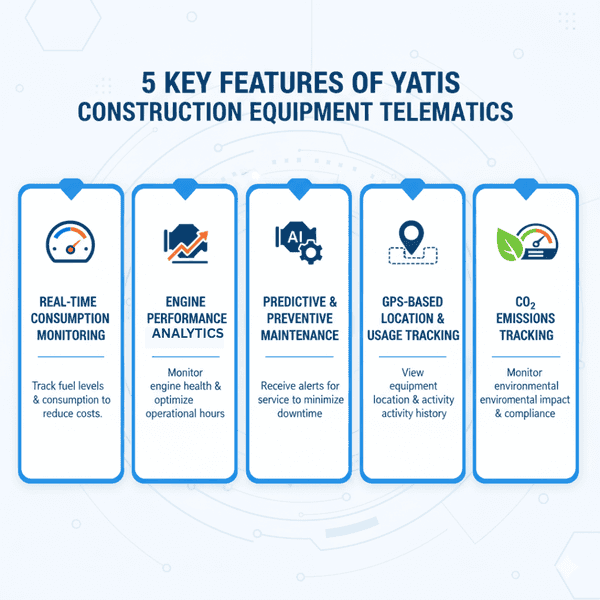 5 KEY FEATURES OF YATIS CONSTRUCTION EQUIPMENT TELEMATICS

REAL-TIME CONSUMPTION MONITORING

Track fuel levels & consumption to reduce costs.

ENGINE PERFORMANCE ANALYTICS

Monitor engine health & optimize operational hours

AI

PREDICTIVE & PREVENTIVE MAINTENANCE

Receive alerts for service to minimize downtime

GPS-BASED LOCATION & USAGE TRACKING

View equipment location & activity activity history

$CO_2$ EMISSIONS TRACKING

Monitor environmental enviromental impact & compliance